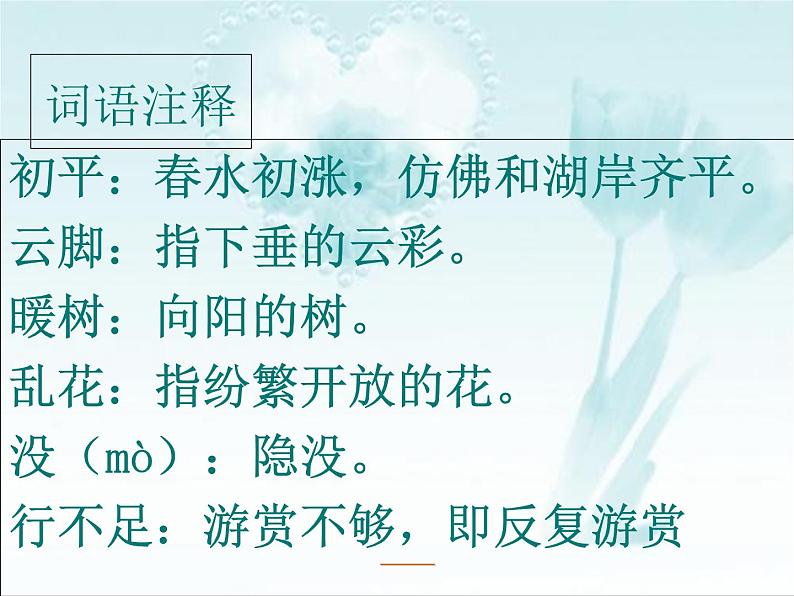 词语注释

初平：春水初涨，仿佛和湖岸齐平。

云脚：指下垂的云彩。

暖树：向阳的树。

乱花：指纷繁开放的花。

没（mò）：隐没。

行不足：游赏不够，即反复游赏